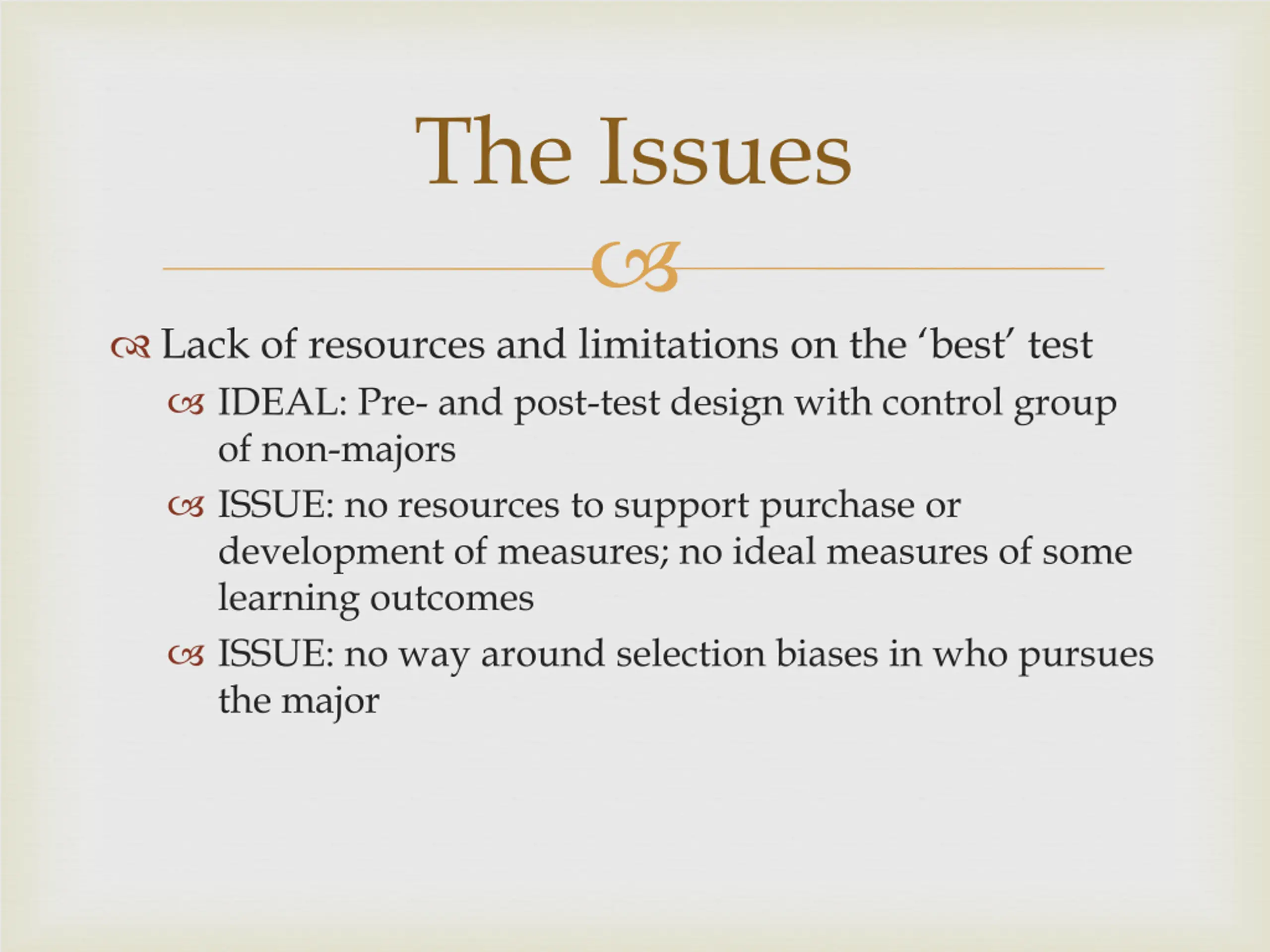 The Issues

Lack of resources and limitations on the 'best' test

IDEAL: Pre- and post-test design with control group of non-majors

ISSUE: no resources to support purchase or development of measures; no ideal measures of some learning outcomes

ISSUE: no way around selection biases in who pursues the major